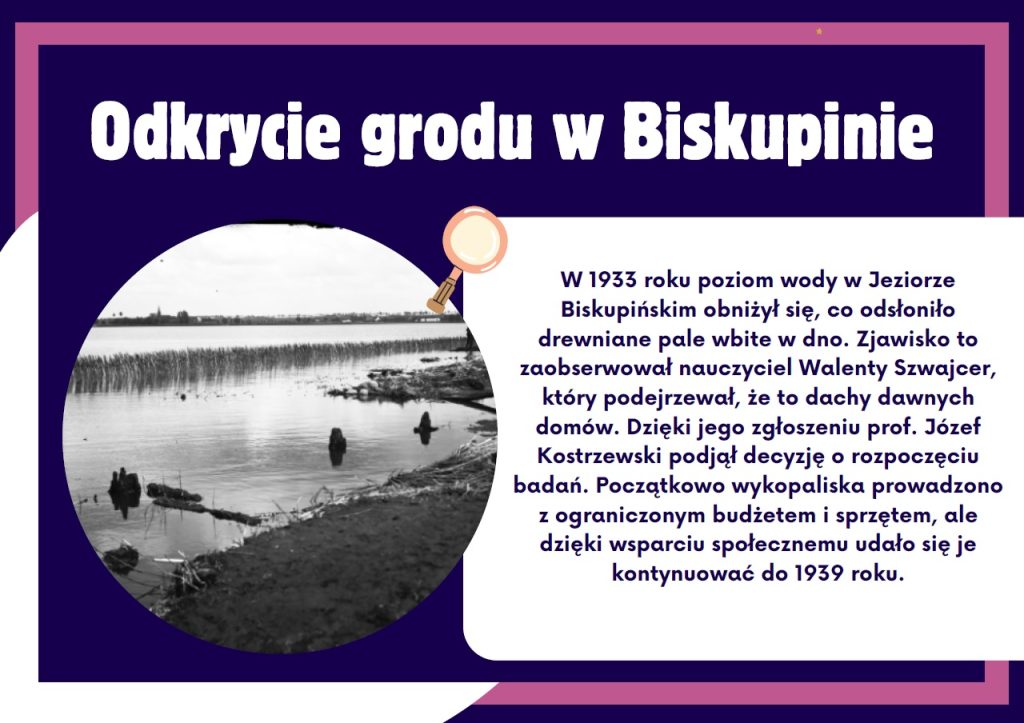 Odkrycie grodu w Biskupinie

W 1933 roku poziom wody w Jeziorze Biskupińskim obniżył się, co odsłoniło drewniane pale wbite w dno. Zjawisko to zaobserwował nauczyciel Walenty Szwajcer, który podejrzewał, że to dachy dawnych domów. Dzięki jego zgłoszeniu prof. Józef Kostrzewski podjął decyzję o rozpoczęciu badań. Początkowo wykopaliska prowadzono z ograniczonym budżetem i sprzętem, ale dzięki wsparciu społecznemu udało się je kontynuować do 1939 roku.